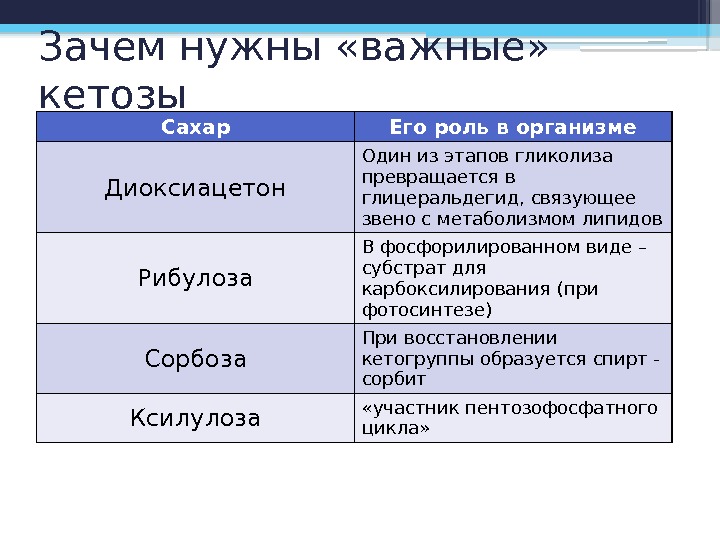 Зачем нужны «важные» кетозы

| Сахар | Его роль в организме |
|---|---|
| Диоксиацетон | Один из этапов гликолиза превращается в глицеральдегид, связующее звено с метаболизмом липидов |
| Рибулоза | В фосфорилированном виде – субстрат для карбоксилирования (при фотосинтезе) |
| Сорбоза | При восстановлении кетогруппы образуется спирт - сорбит |
| Ксилулоза | «участник пентозофосфатного цикла» |